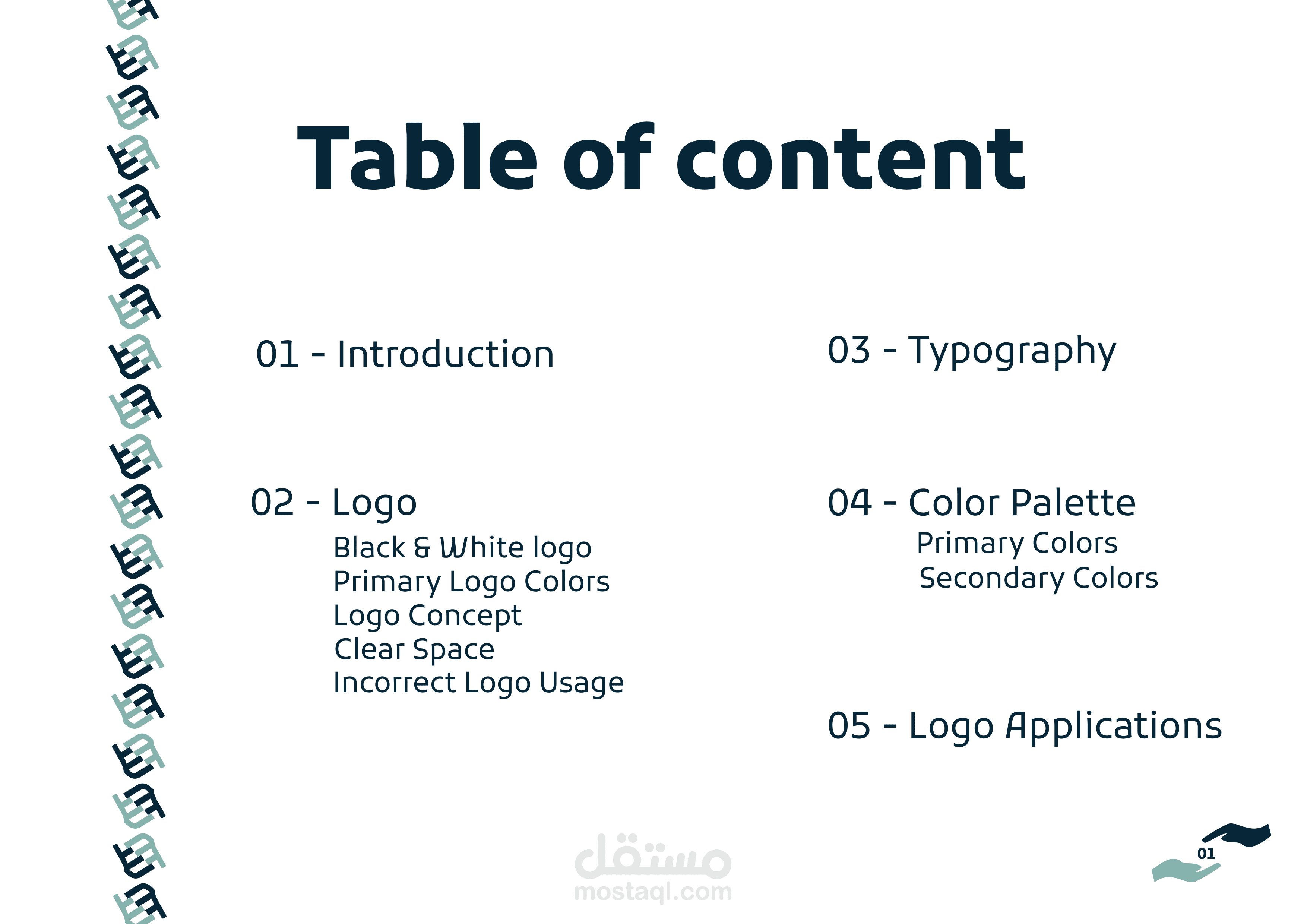 Table of content

01 - Introduction

02 - Logo
Black & White logo
Primary Logo Colors
Logo Concept
Clear Space
Incorrect Logo Usage

03 - Typography

04 - Color Palette
Primary Colors
Secondary Colors

05 - Logo Applications

مستقل
mostaql.com

01